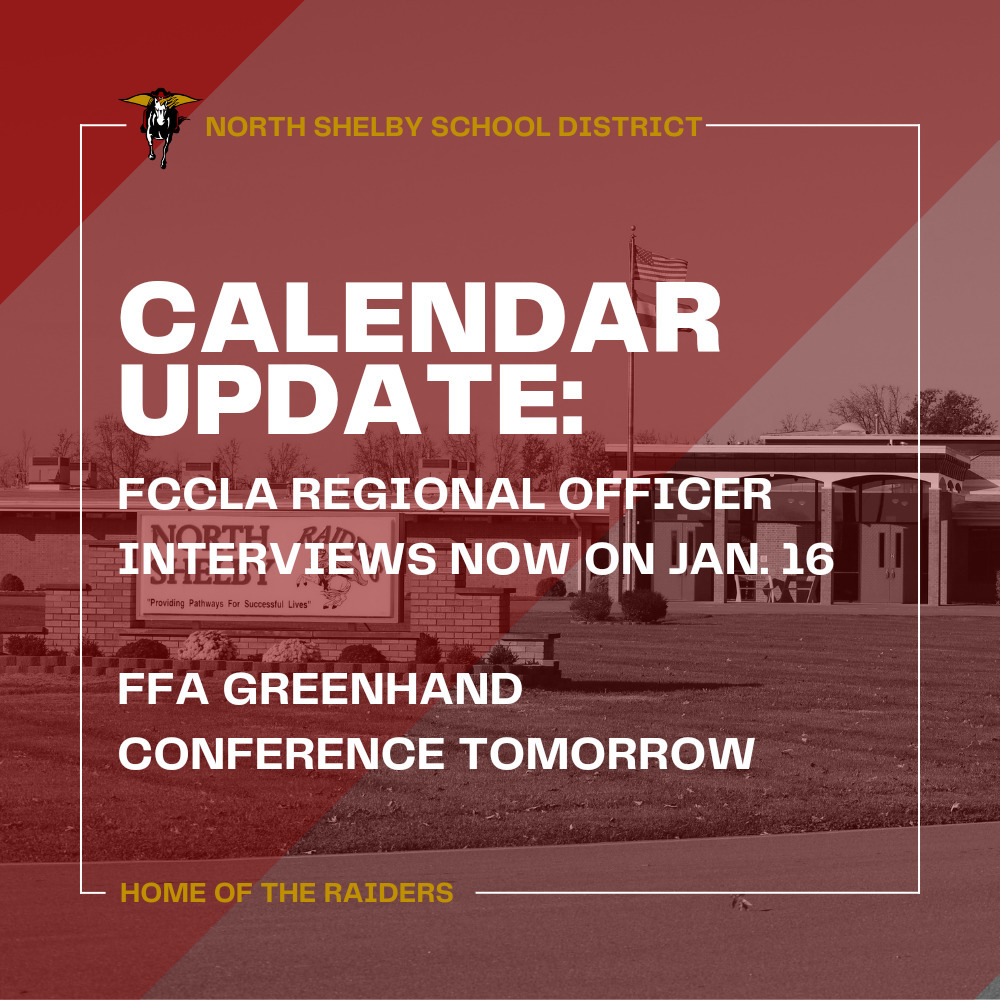 NORTH SHELBY SCHOOL DISTRICT

CALENDAR UPDATE:

FCCLA REGIONAL OFFICER INTERVIEWS NOW ON JAN. 16

NORTH SHELBY RAIDERS

"Providing Pathways For Successful Lives"

FFA GREENHAND CONFERENCE TOMORROW

HOME OF THE RAIDERS